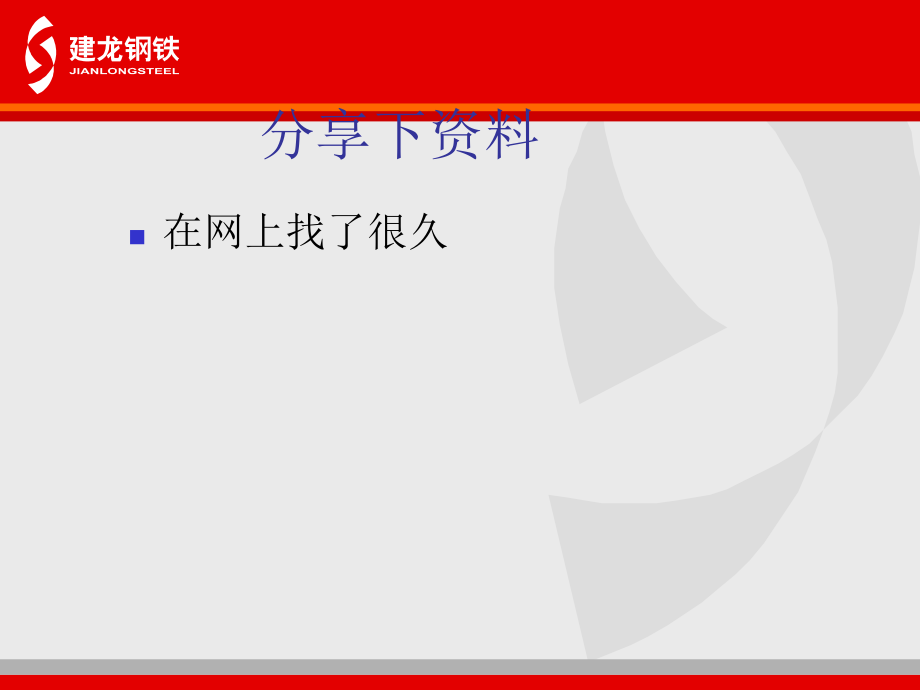 建龙钢铁
JIANLONGSTEEL

分享下资料

在网上找了很久